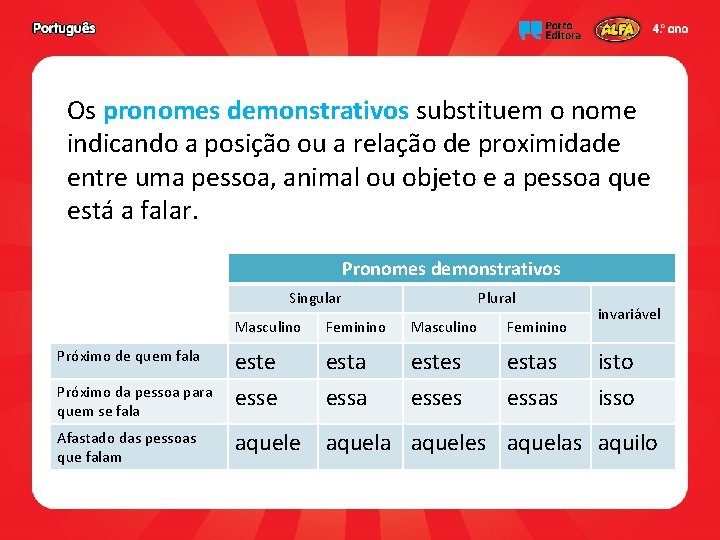 Português

Porto Editora ALFA 4.º ano

Os pronomes demonstrativos substituem o nome indicando a posição ou a relação de proximidade entre uma pessoa, animal ou objeto e a pessoa que está a falar.

| | Pronomes demonstrativos | | | | |
|---|---|---|---|---|---|
| | Singular | | Plural | | invariável |
| | Masculino | Feminino | Masculino | Feminino | |
| Próximo de quem fala | este | esta | estes | estas | isto |
| Próximo da pessoa para quem se fala | esse | essa | esses | essas | isso |
| Afastado das pessoas que falam | aquele | aquela | aqueles | aquelas | aquilo |